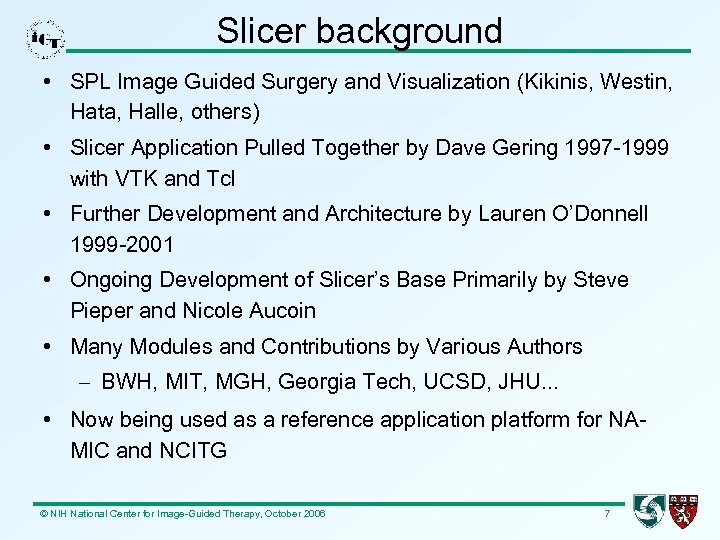 IGT

Slicer background

• SPL Image Guided Surgery and Visualization (Kikinis, Westin, Hata, Halle, others)

• Slicer Application Pulled Together by Dave Gering 1997-1999 with VTK and Tcl

• Further Development and Architecture by Lauren O'Donnell 1999-2001

• Ongoing Development of Slicer's Base Primarily by Steve Pieper and Nicole Aucoin

• Many Modules and Contributions by Various Authors
– BWH, MIT, MGH, Georgia Tech, UCSD, JHU...

• Now being used as a reference application platform for NA-MIC and NCITG

© NIH National Center for Image-Guided Therapy, October 2006

7